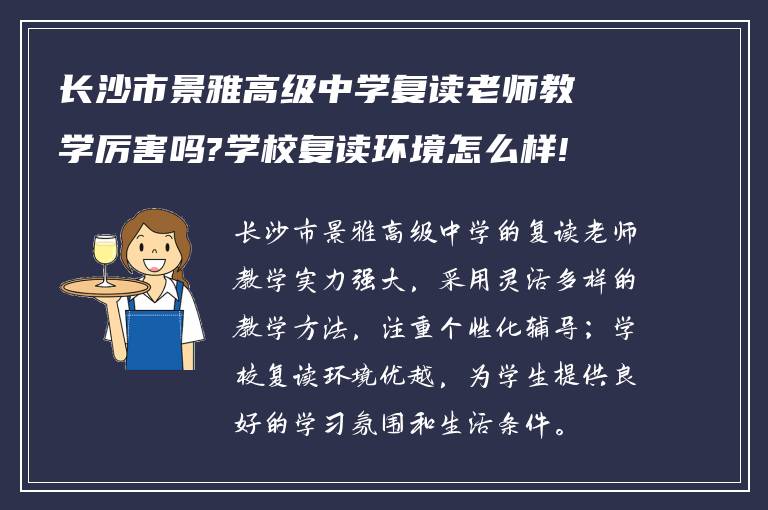 长沙市景雅高级中学复读老师教学厉害吗?学校复读环境怎么样!

长沙市景雅高级中学的复读老师教学实力强大，采用灵活多样的教学方法，注重个性化辅导；学校复读环境优越，为学生提供良好的学习氛围和生活条件。